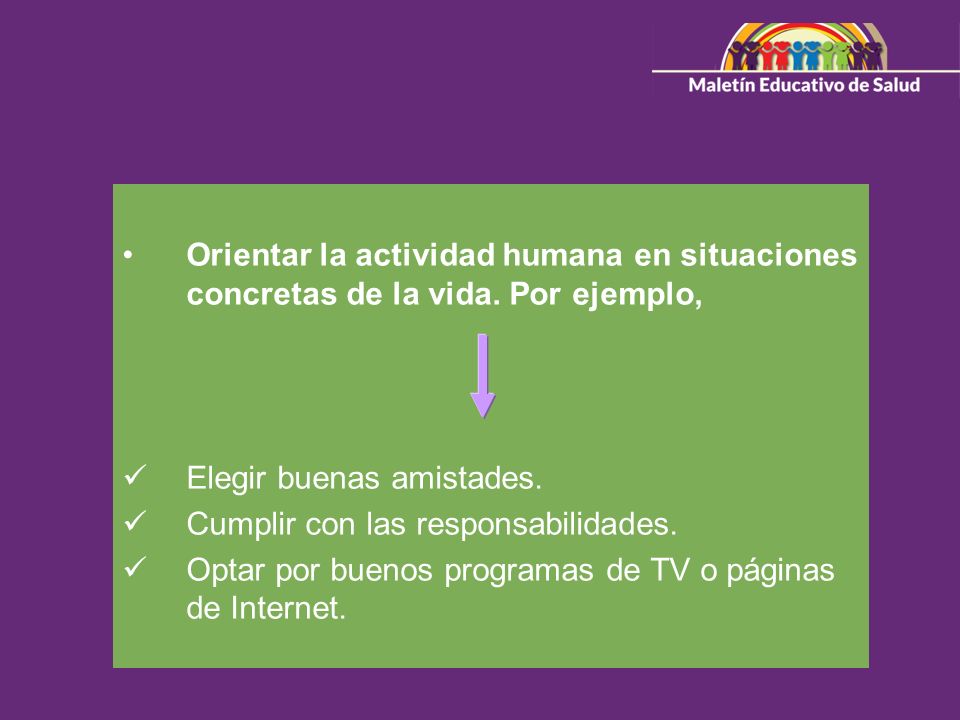 Maletín Educativo de Salud

• Orientar la actividad humana en situaciones concretas de la vida. Por ejemplo,

✓ Elegir buenas amistades.
✓ Cumplir con las responsabilidades.
✓ Optar por buenos programas de TV o páginas de Internet.